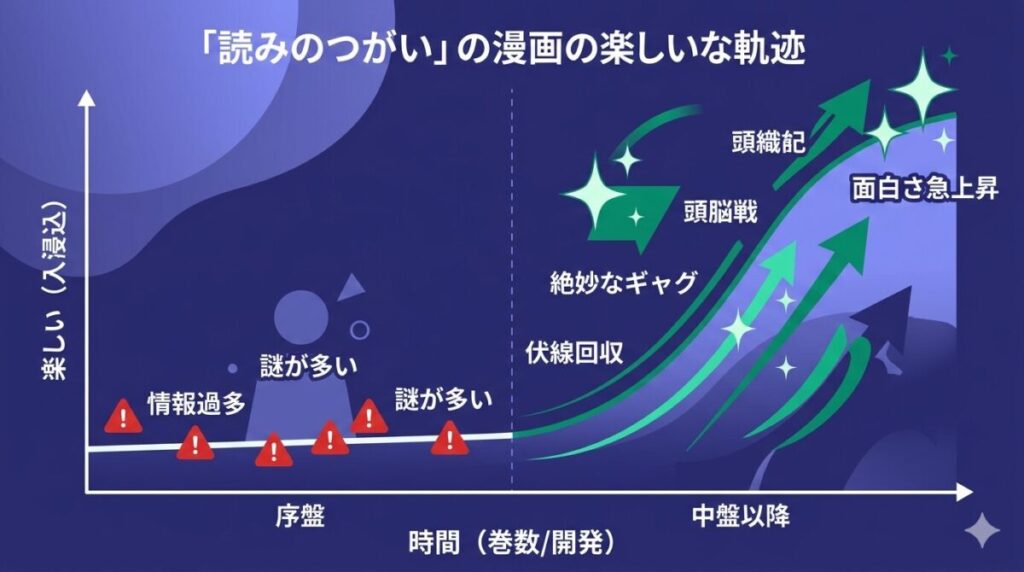 「読みのつがい」の漫画の楽しいな軌迹

楽しい（入浸込）

情報過多

謎が多い

謎が多い

伏線回収

絶妙なギャグ

頭脳戦

頭織記

面白さ急上昇

序盤

中盤以降

時間（巻数/開発）